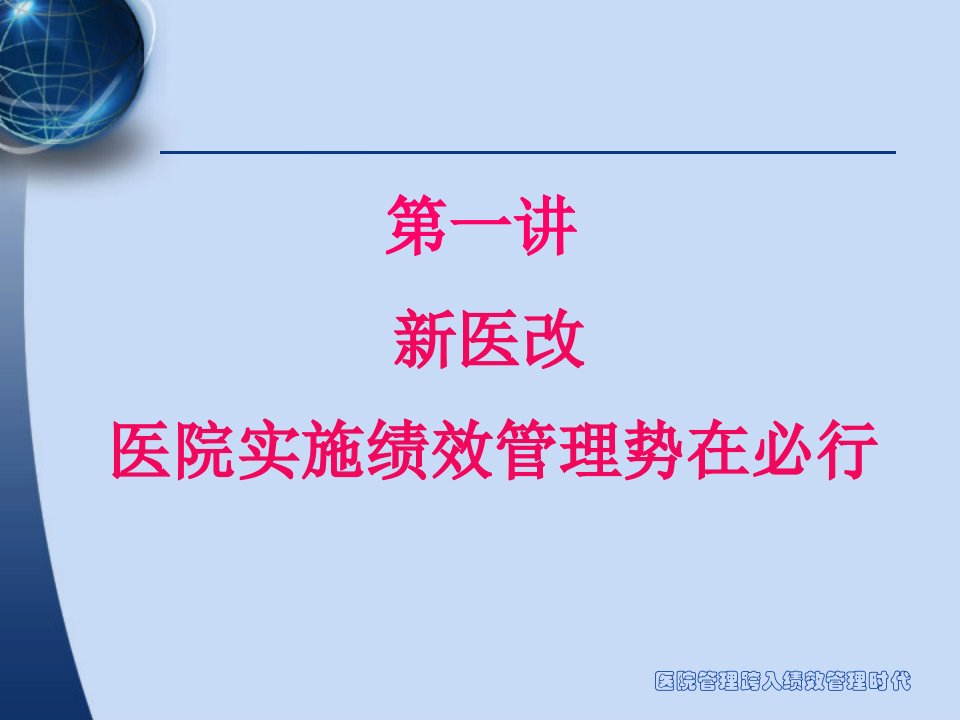 第一讲
新医改
医院实施绩效管理势在必行

医院管理跨入绩效管理时代